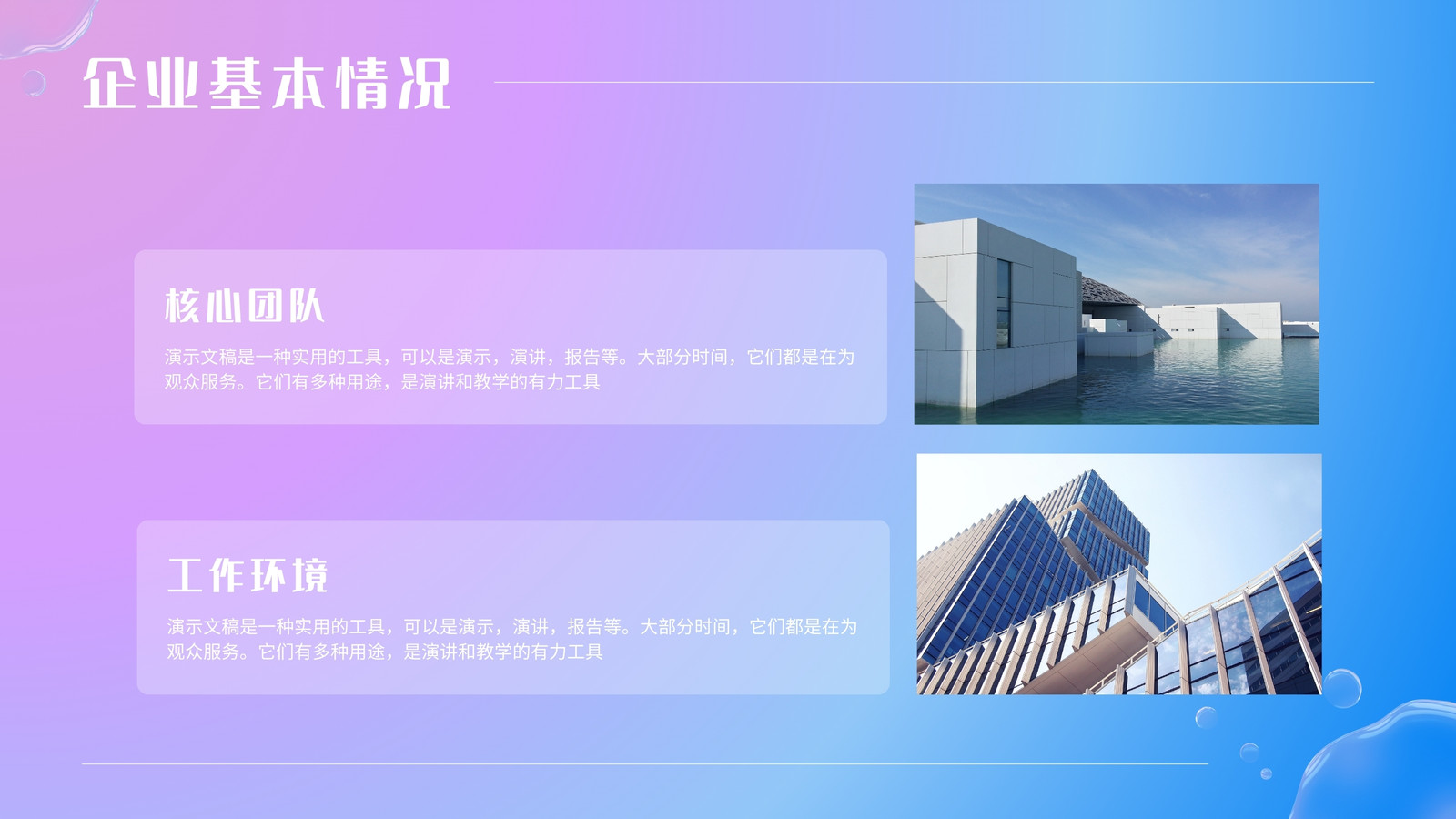 企业基本情况

核心团队

演示文稿是一种实用的工具，可以是演示，演讲，报告等。大部分时间，它们都是在为观众服务。它们有多种用途，是演讲和教学的有力工具

工作环境

演示文稿是一种实用的工具，可以是演示，演讲，报告等。大部分时间，它们都是在为观众服务。它们有多种用途，是演讲和教学的有力工具